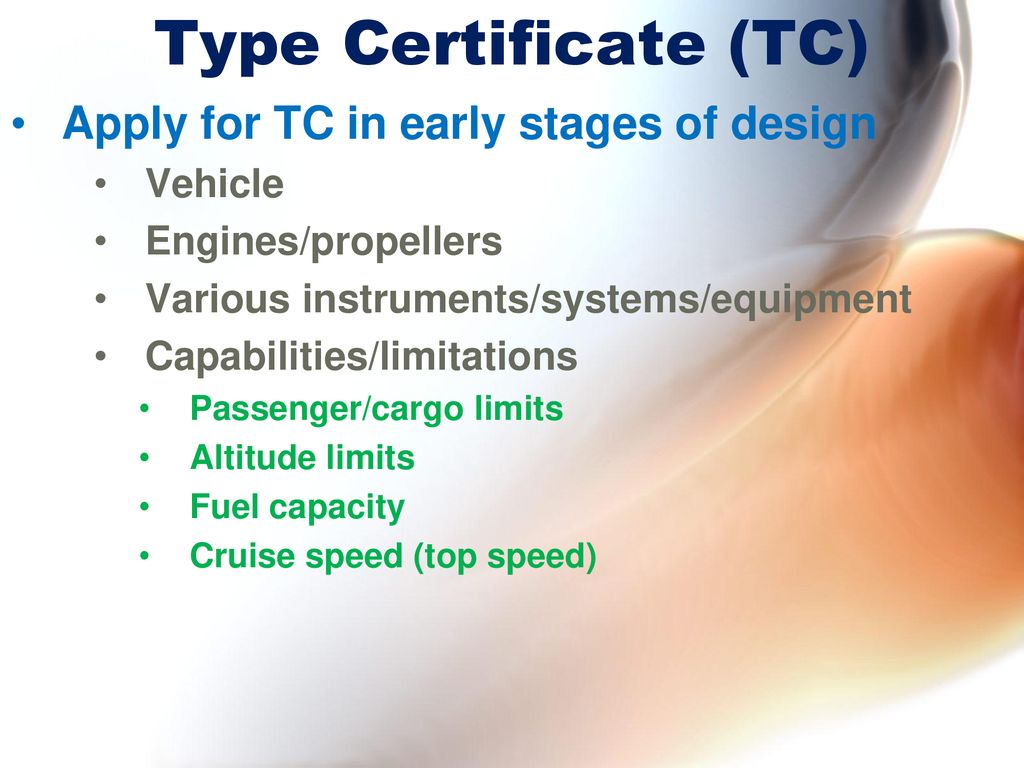 Type Certificate (TC)

• Apply for TC in early stages of design
• Vehicle
• Engines/propellers
• Various instruments/systems/equipment
• Capabilities/limitations
• Passenger/cargo limits
• Altitude limits
• Fuel capacity
• Cruise speed (top speed)